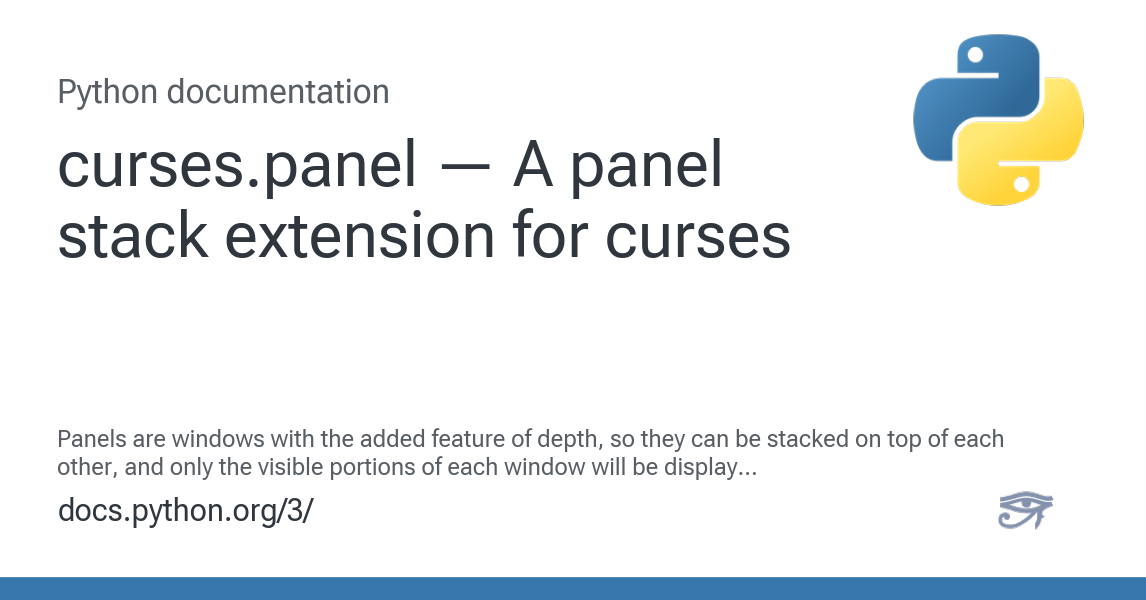 Python documentation

curses.panel — A panel stack extension for curses

Panels are windows with the added feature of depth, so they can be stacked on top of each other, and only the visible portions of each window will be display...

docs.python.org/3/